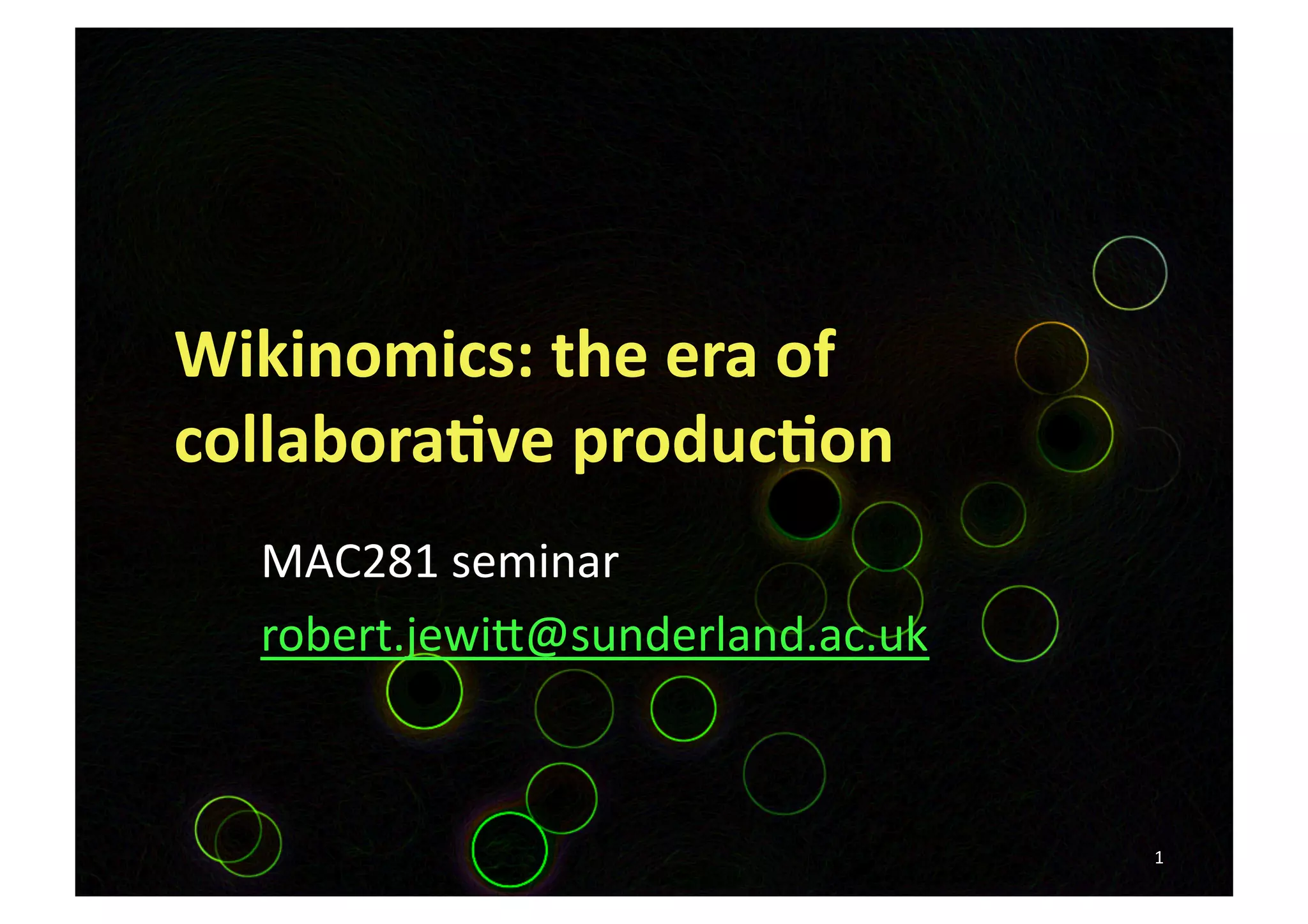 Wikinomics: the era of collaborative production

MAC281 seminar

robert.jewitt@sunderland.ac.uk

1